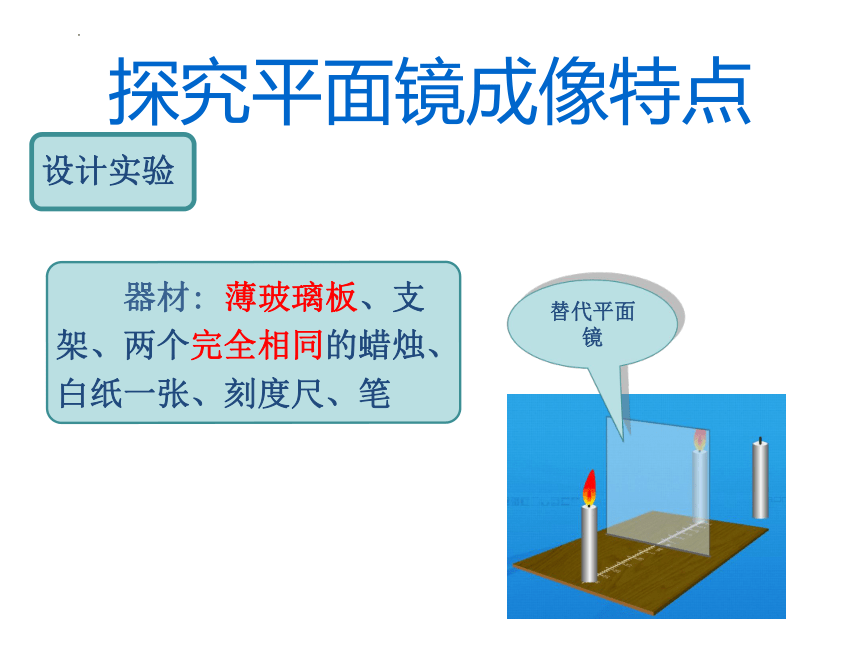 探究平面镜成像特点

设计实验

器材：薄玻璃板、支架、两个完全相同的蜡烛、白纸一张、刻度尺、笔

替代平面镜